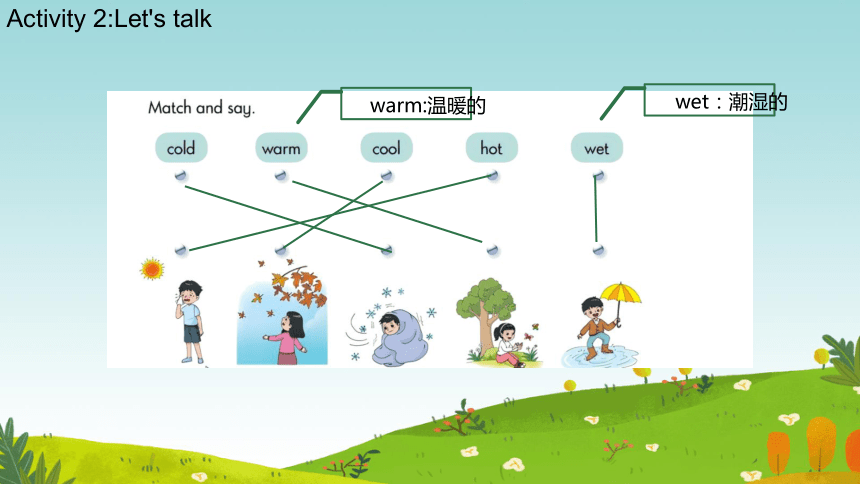 Activity 2:Let's talk

Match and say.

warm:温暖的

wet：潮湿的

cold

warm

cool

hot

wet